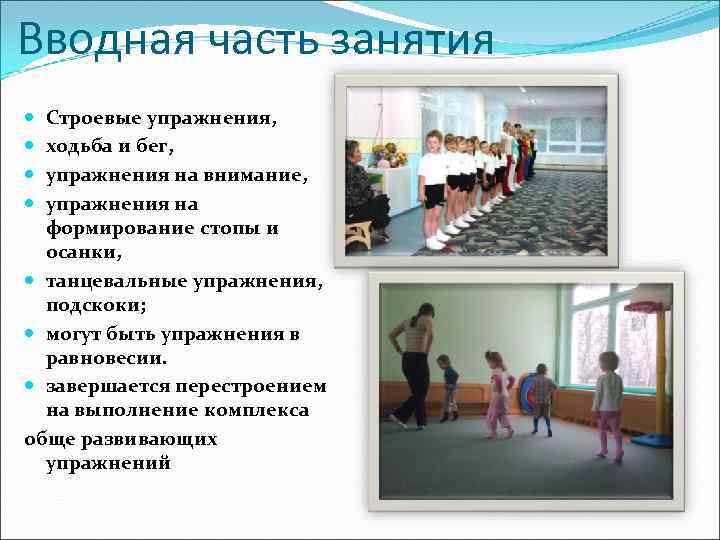 Вводная часть занятия

- Строевые упражнения,
- ходьба и бег,
- упражнения на внимание,
- упражнения на формирование стопы и осанки,
- танцевальные упражнения, подскоки;
- могут быть упражнения в равновесии.
- завершается перестроением на выполнение комплекса

обще развивающих упражнений